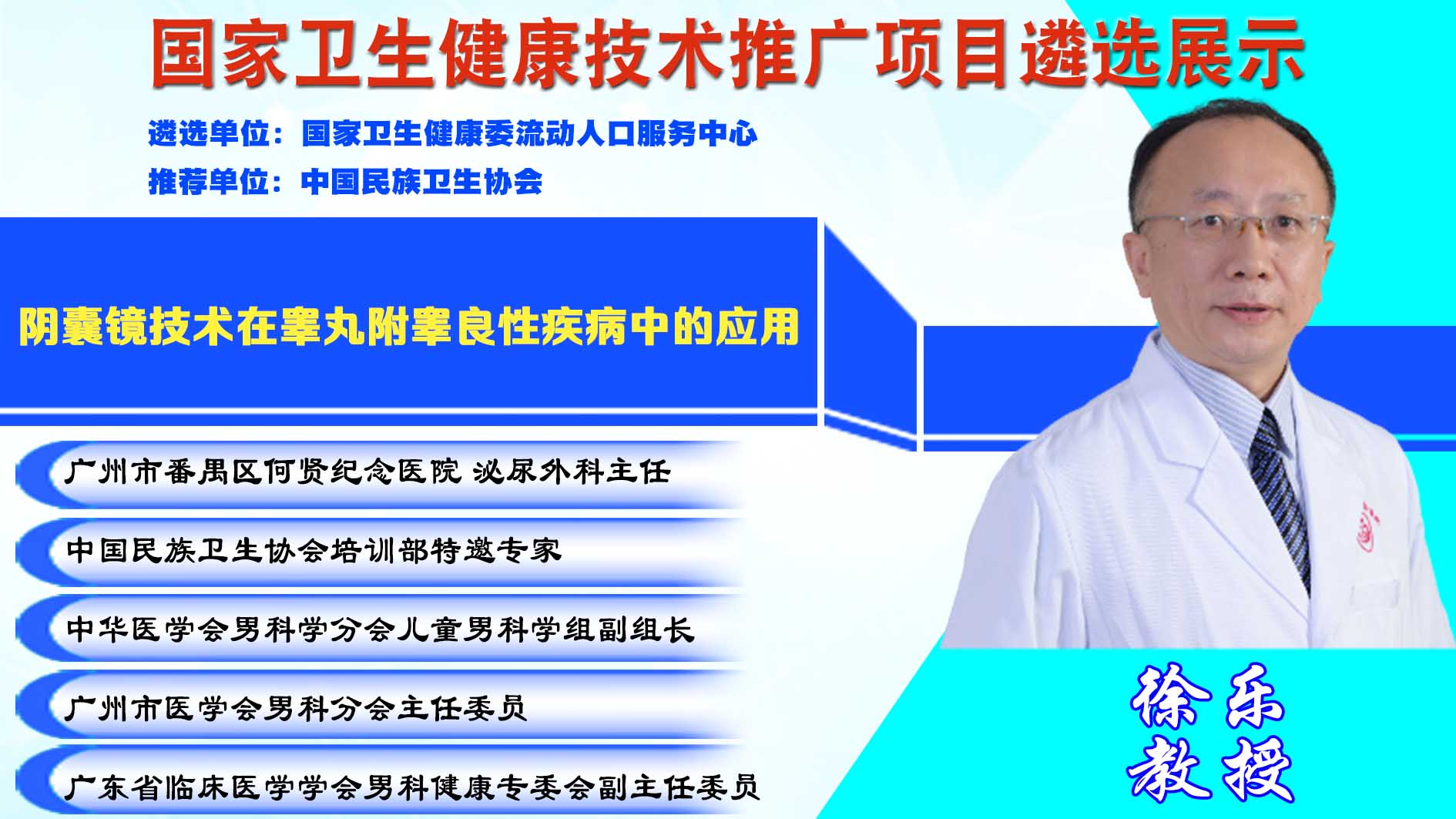 国家卫生健康技术推广项目遴选展示

遴选单位：国家卫生健康委流动人口服务中心

推荐单位：中国民族卫生协会

阴囊镜技术在睾丸附睾良性疾病中的应用

广州市番禺区何贤纪念医院 泌尿外科主任

中国民族卫生协会培训部特邀专家

中华医学会男科学分会儿童男科学组副组长

广州市医学会男科分会主任委员

广东省临床医学学会男科健康专委会副主任委员

徐乐
教授